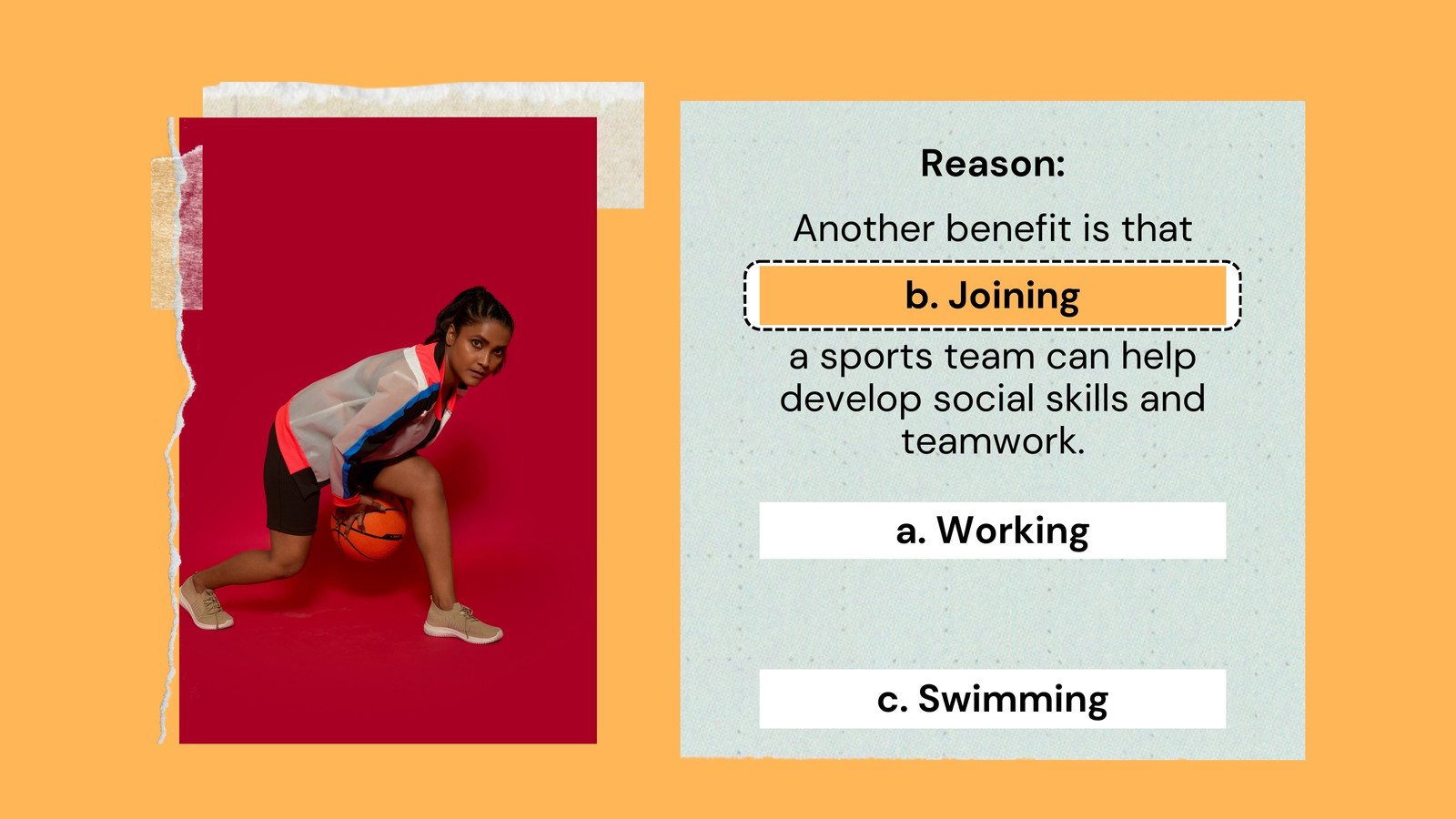 Reason:

Another benefit is that

b. Joining

a sports team can help develop social skills and teamwork.

a. Working

c. Swimming